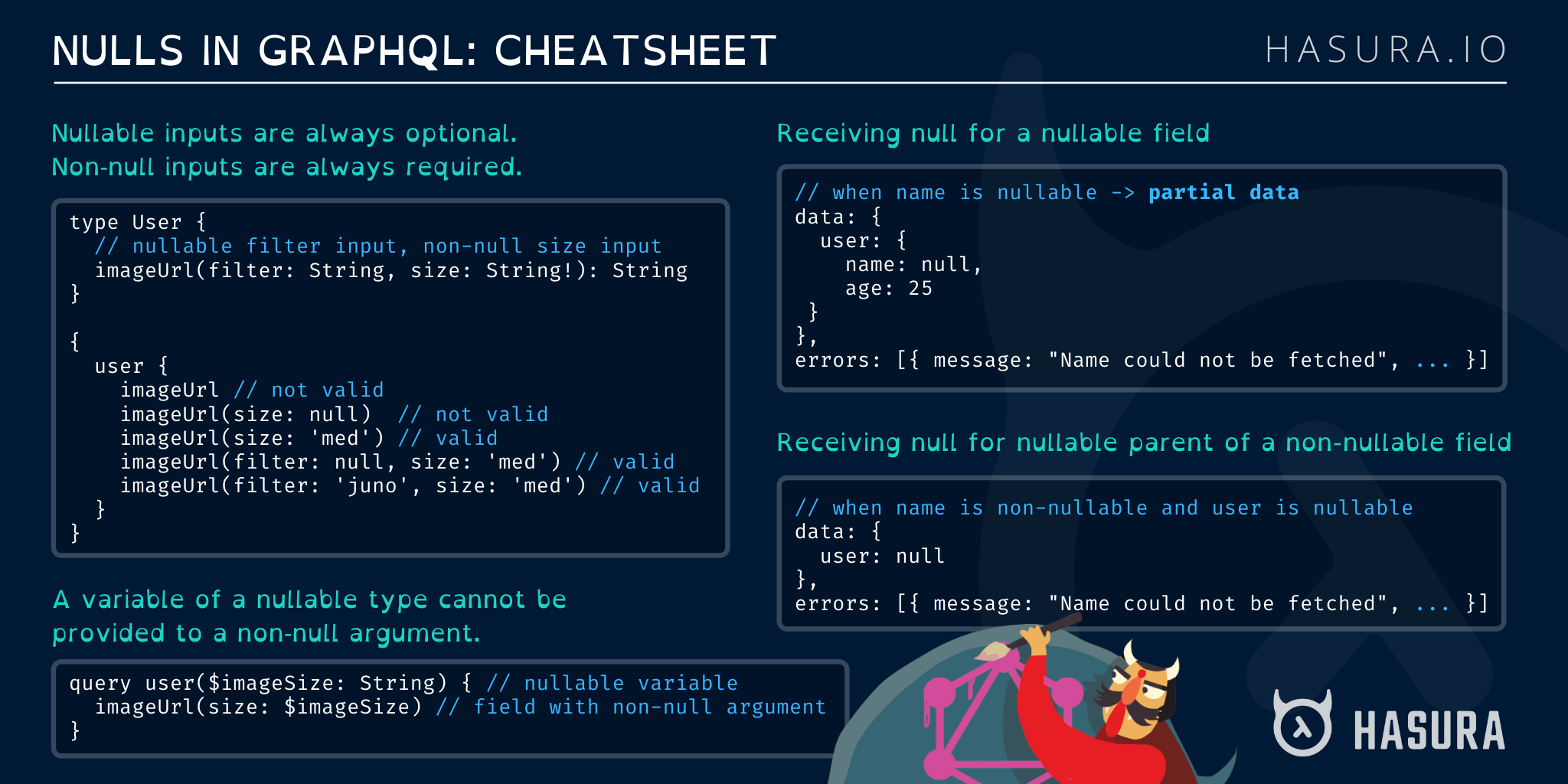 NULLS IN GRAPHQL: CHEATSHEET

HASURA.IO

Nullable inputs are always optional.
Non-null inputs are always required.

type User {
  // nullable filter input, non-null size input
  imageUrl(filter: String, size: String!): String
}

{
  user {
    imageUrl // not valid
    imageUrl(size: null)  // not valid
    imageUrl(size: 'med') // valid
    imageUrl(filter: null, size: 'med') // valid
    imageUrl(filter: 'juno', size: 'med') // valid
  }
}

A variable of a nullable type cannot be provided to a non-null argument.

query user($imageSize: String) { // nullable variable
  imageUrl(size: $imageSize) // field with non-null argument
}

Receiving null for a nullable field

// when name is nullable -> partial data
data: {
  user: {
    name: null,
    age: 25
  }
},
errors: [{ message: "Name could not be fetched", ... }]

Receiving null for nullable parent of a non-nullable field

// when name is non-nullable and user is nullable
data: {
  user: null
},
errors: [{ message: "Name could not be fetched", ... }]

HASURA